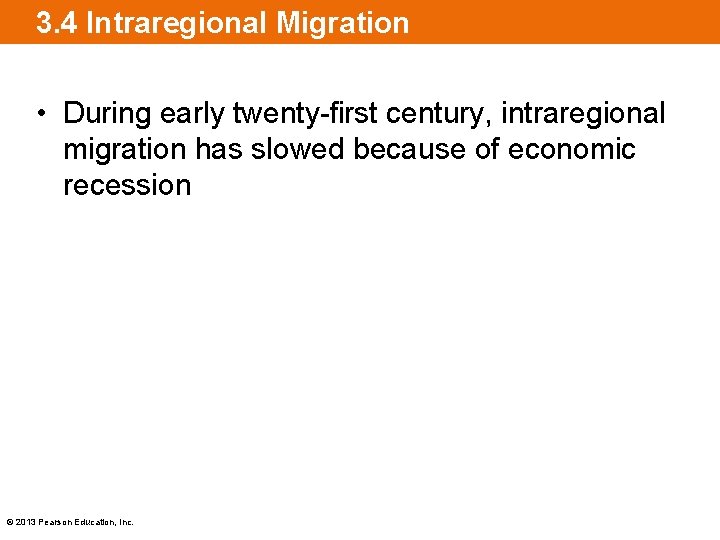 3.4 Intraregional Migration

• During early twenty-first century, intraregional migration has slowed because of economic recession

© 2013 Pearson Education, Inc.